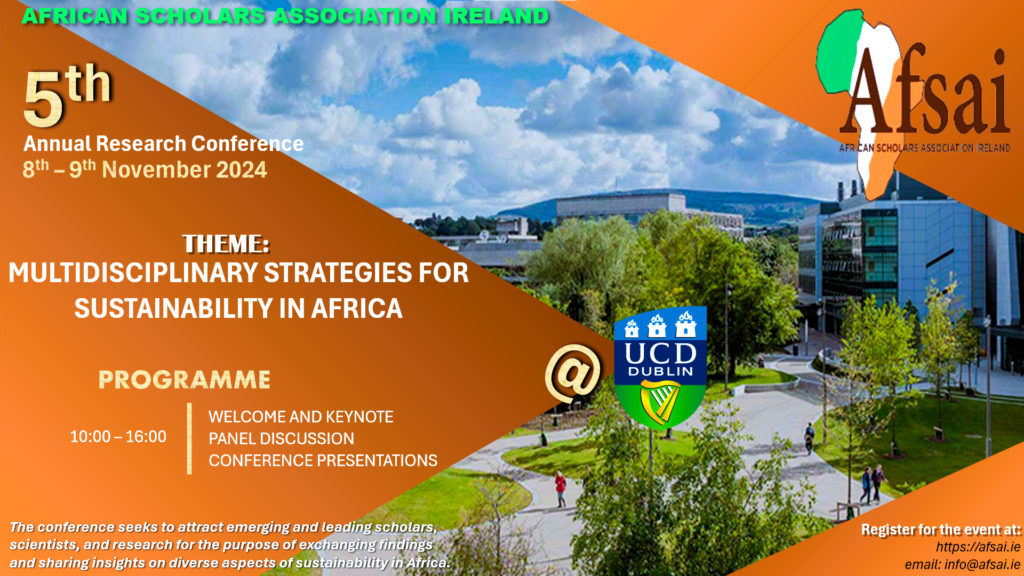 AFRICAN SCHOLARS ASSOCIATION IRELAND

Afsai
AFRICAN SCHOLARS ASSOCIATION IRELAND

5th
Annual Research Conference
8th – 9th November 2024

THEME:
MULTIDISCIPLINARY STRATEGIES FOR SUSTAINABILITY IN AFRICA

@ UCD DUBLIN

PROGRAMME

10:00 – 16:00

WELCOME AND KEYNOTE
PANEL DISCUSSION
CONFERENCE PRESENTATIONS

The conference seeks to attract emerging and leading scholars, scientists, and research for the purpose of exchanging findings and sharing insights on diverse aspects of sustainability in Africa.

Register for the event at:
https://afsai.ie
email: info@afsai.ie